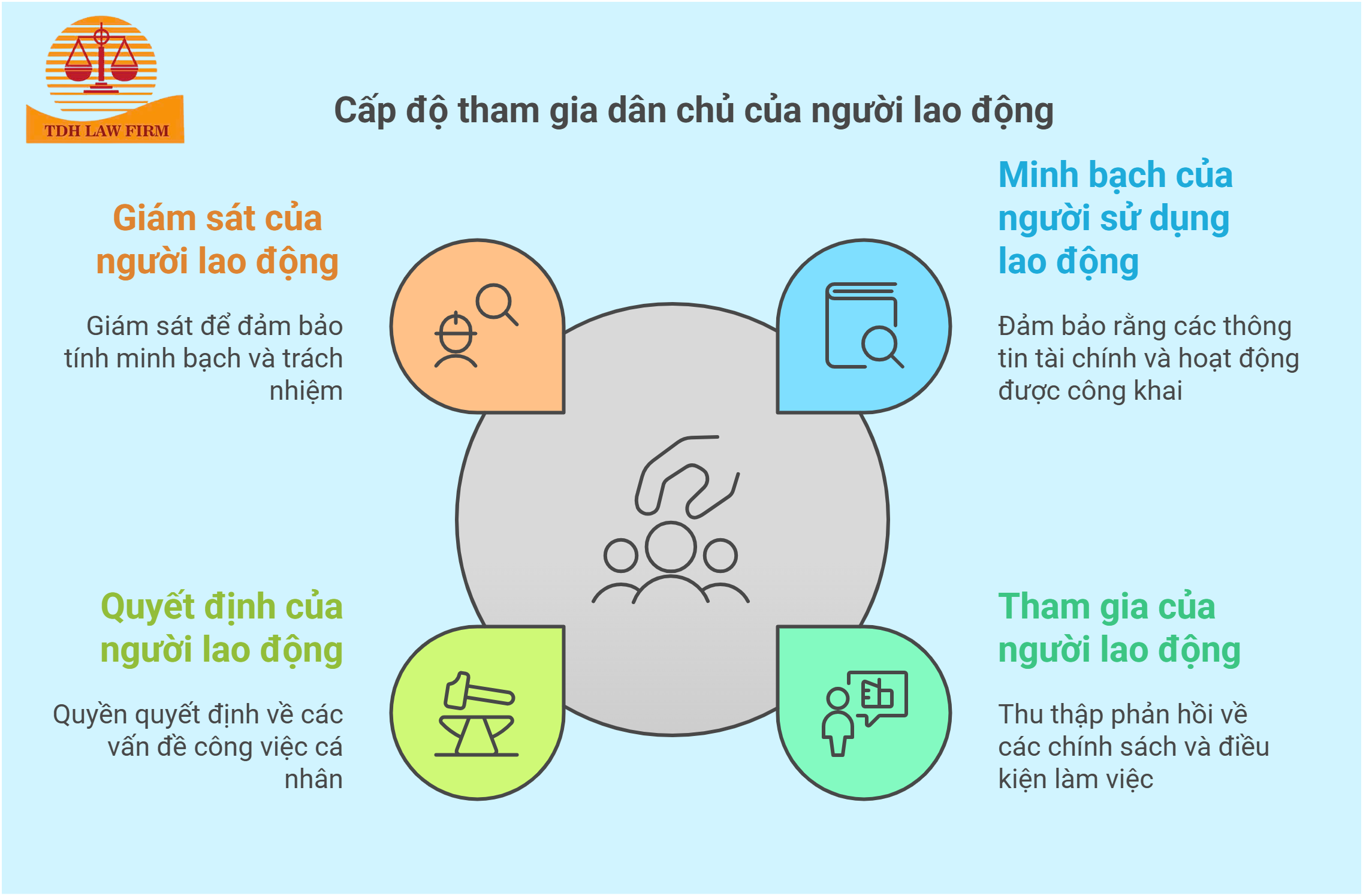 TDH LAW FIRM

Cấp độ tham gia dân chủ của người lao động

Giám sát của người lao động

Giám sát để đảm bảo tính minh bạch và trách nhiệm

Minh bạch của người sử dụng lao động

Đảm bảo rằng các thông tin tài chính và hoạt động được công khai

Quyết định của người lao động

Quyền quyết định về các vấn đề công việc cá nhân

Tham gia của người lao động

Thu thập phản hồi về các chính sách và điều kiện làm việc